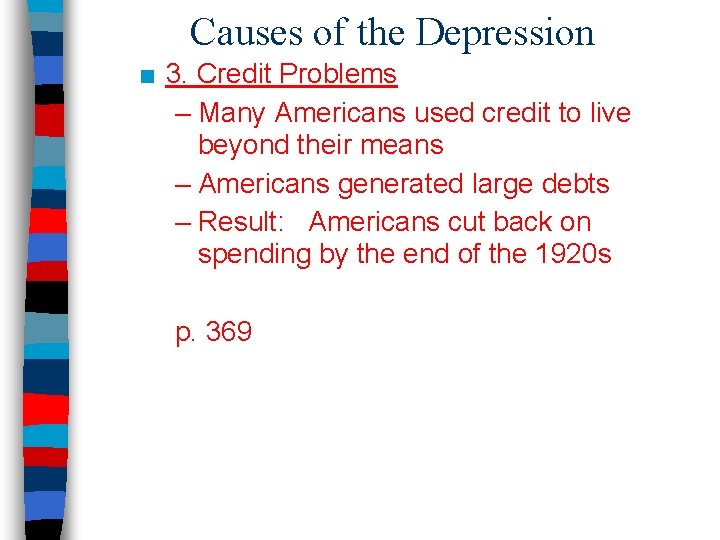 Causes of the Depression

3. Credit Problems

– Many Americans used credit to live beyond their means

– Americans generated large debts

– Result: Americans cut back on spending by the end of the 1920s

p. 369